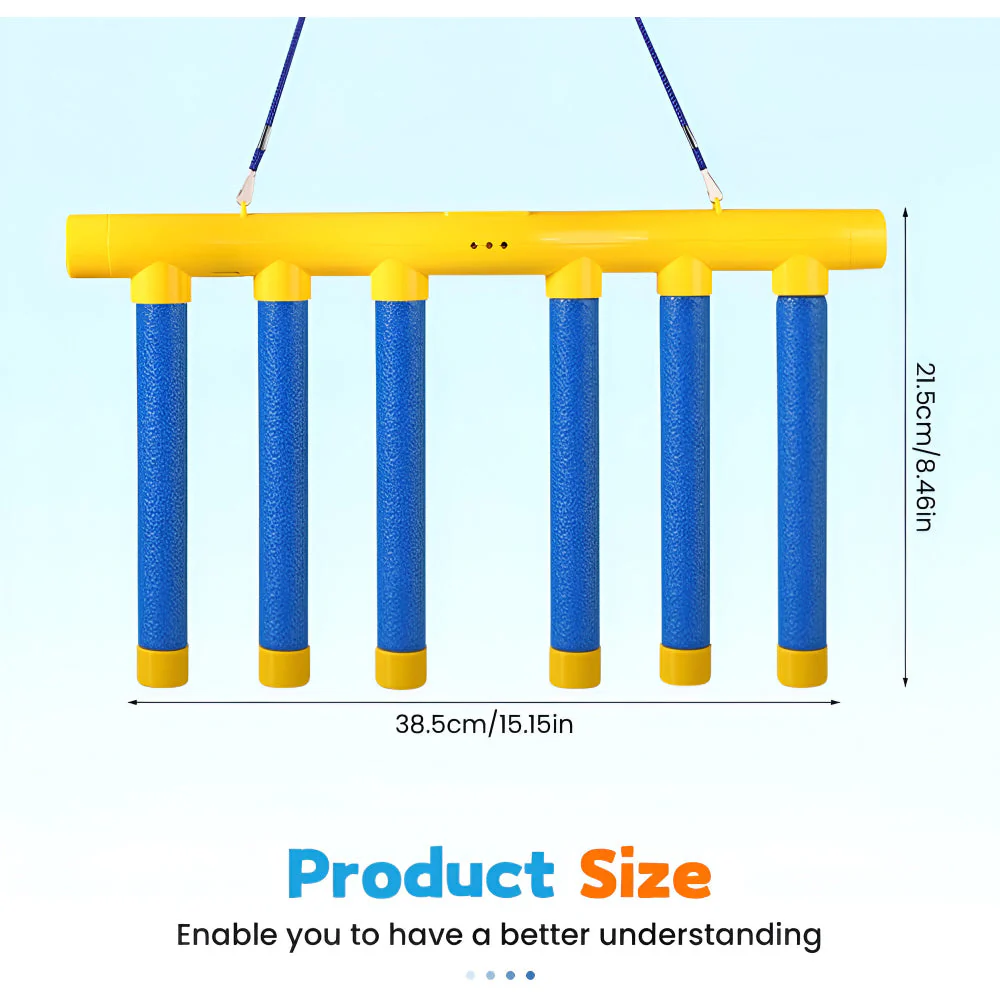 21.5cm/8.46in

38.5cm/15.15in

Product Size

Enable you to have a better understanding